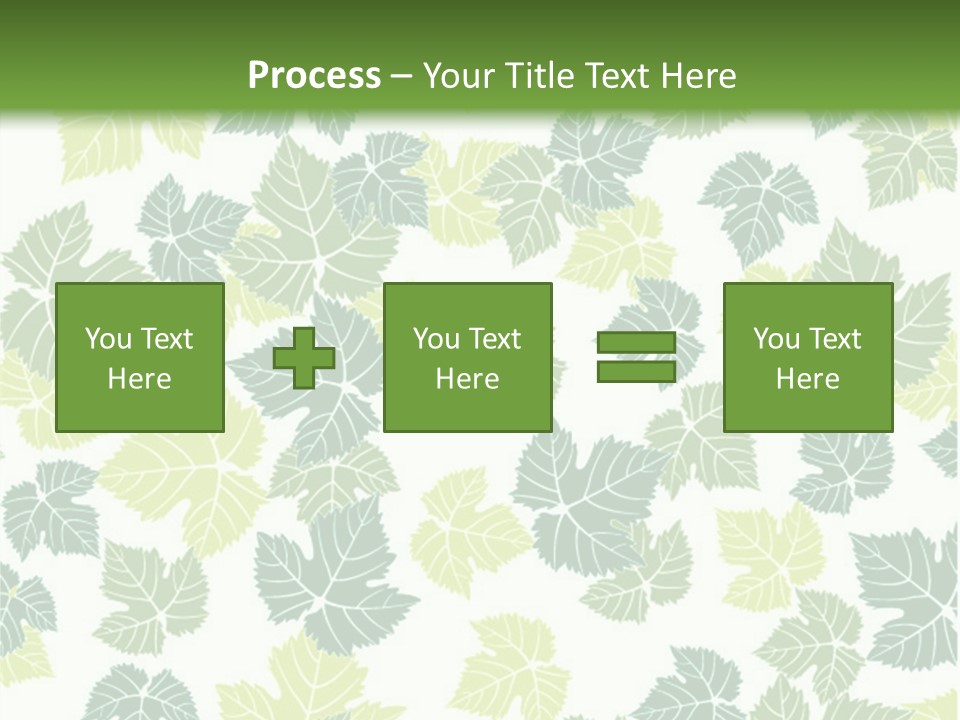 Process – Your Title Text Here

You Text Here

You Text Here

You Text Here